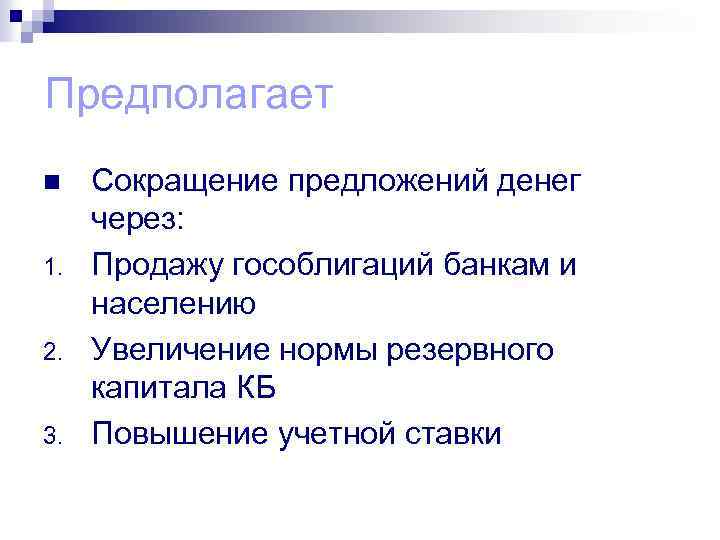 Предполагает

■ Сокращение предложений денег через:
1. Продажу гособлигаций банкам и населению
2. Увеличение нормы резервного капитала КБ
3. Повышение учетной ставки